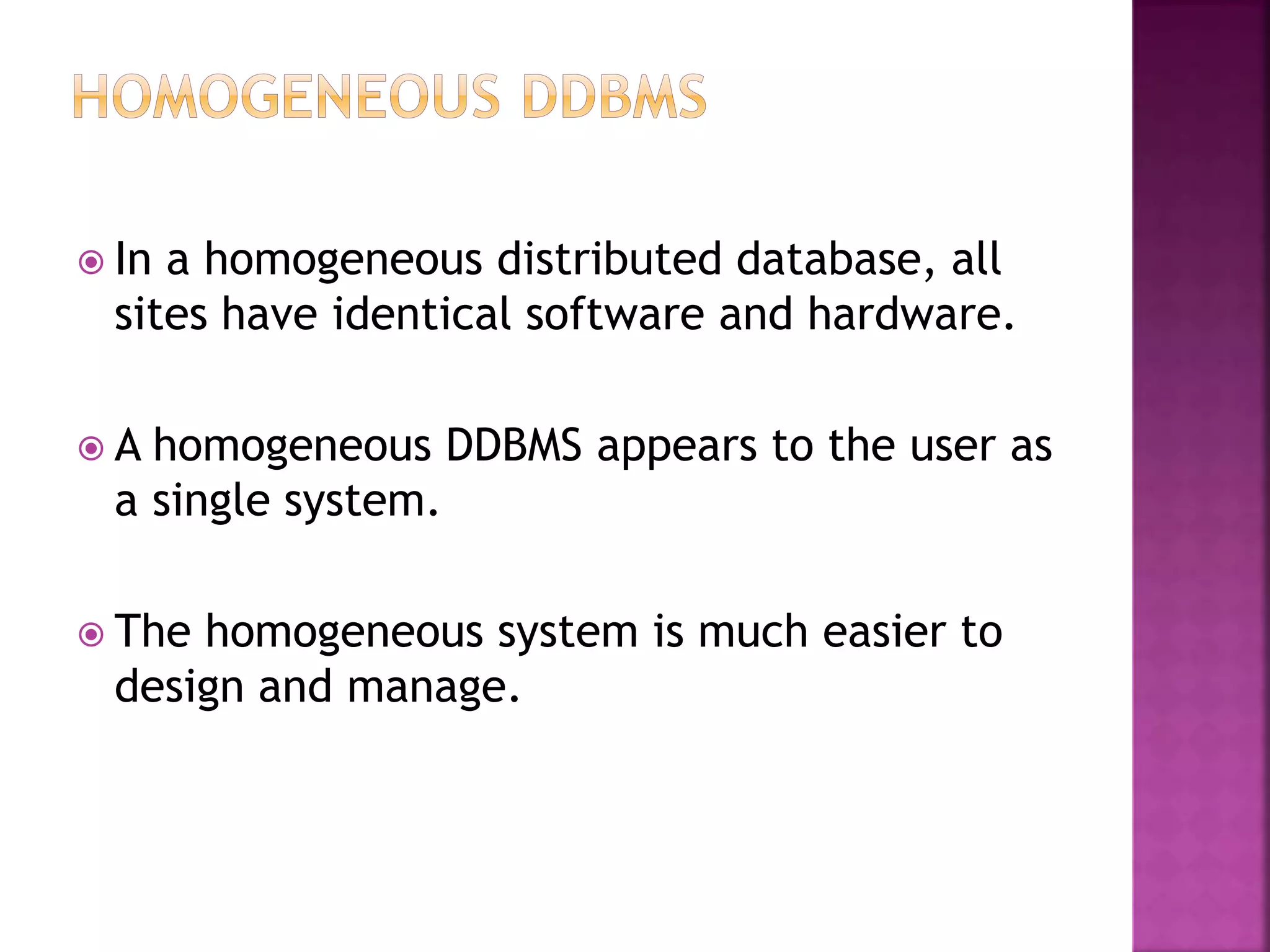 HOMOGENEOUS DDBMS

In a homogeneous distributed database, all sites have identical software and hardware.

A homogeneous DDBMS appears to the user as a single system.

The homogeneous system is much easier to design and manage.